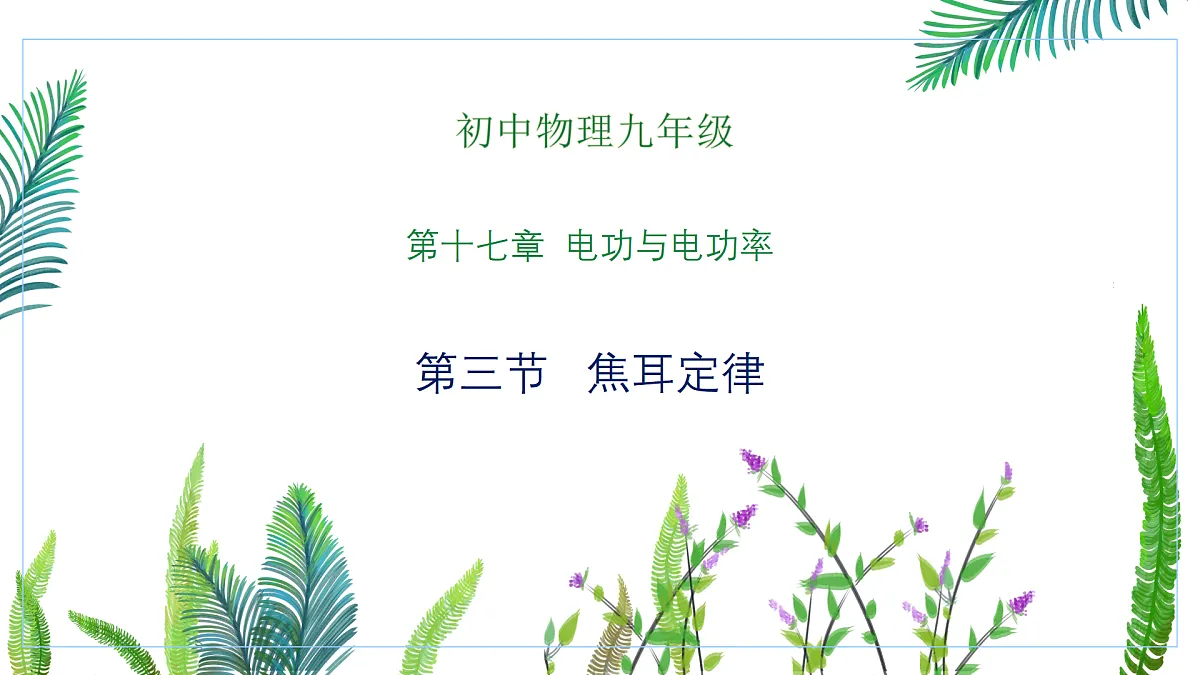 初中物理九年级

第十七章 电功与电功率

第三节 焦耳定律